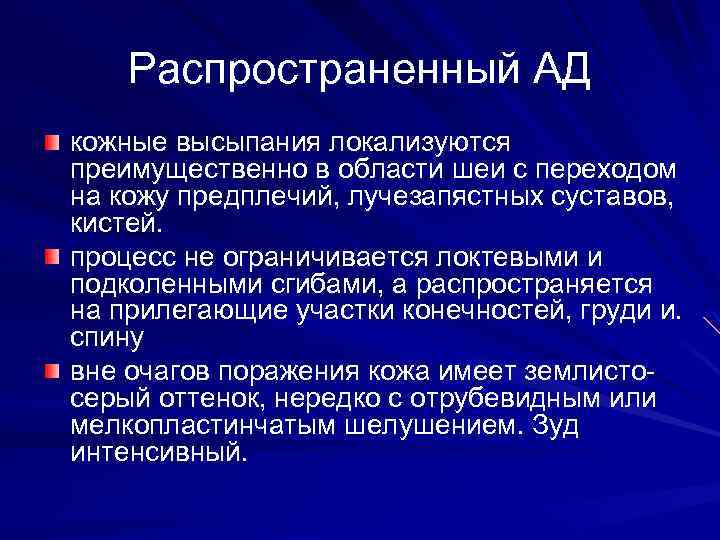 Распространенный АД

кожные высыпания локализуются преимущественно в области шеи с переходом на кожу предплечий, лучезапястных суставов, кистей.

процесс не ограничивается локтевыми и подколенными сгибами, а распространяется на прилегающие участки конечностей, груди и. спину

вне очагов поражения кожа имеет землисто-серый оттенок, нередко с отрубевидным или мелкопластинчатым шелушением. Зуд интенсивный.